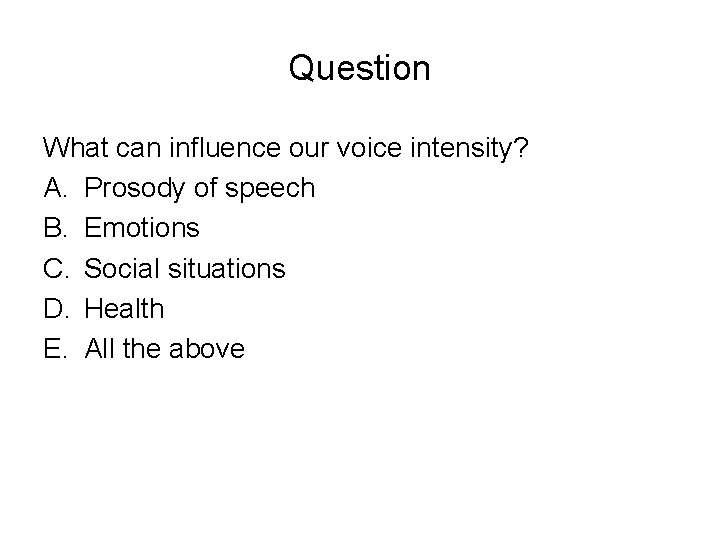 Question

What can influence our voice intensity?

A. Prosody of speech
B. Emotions
C. Social situations
D. Health
E. All the above